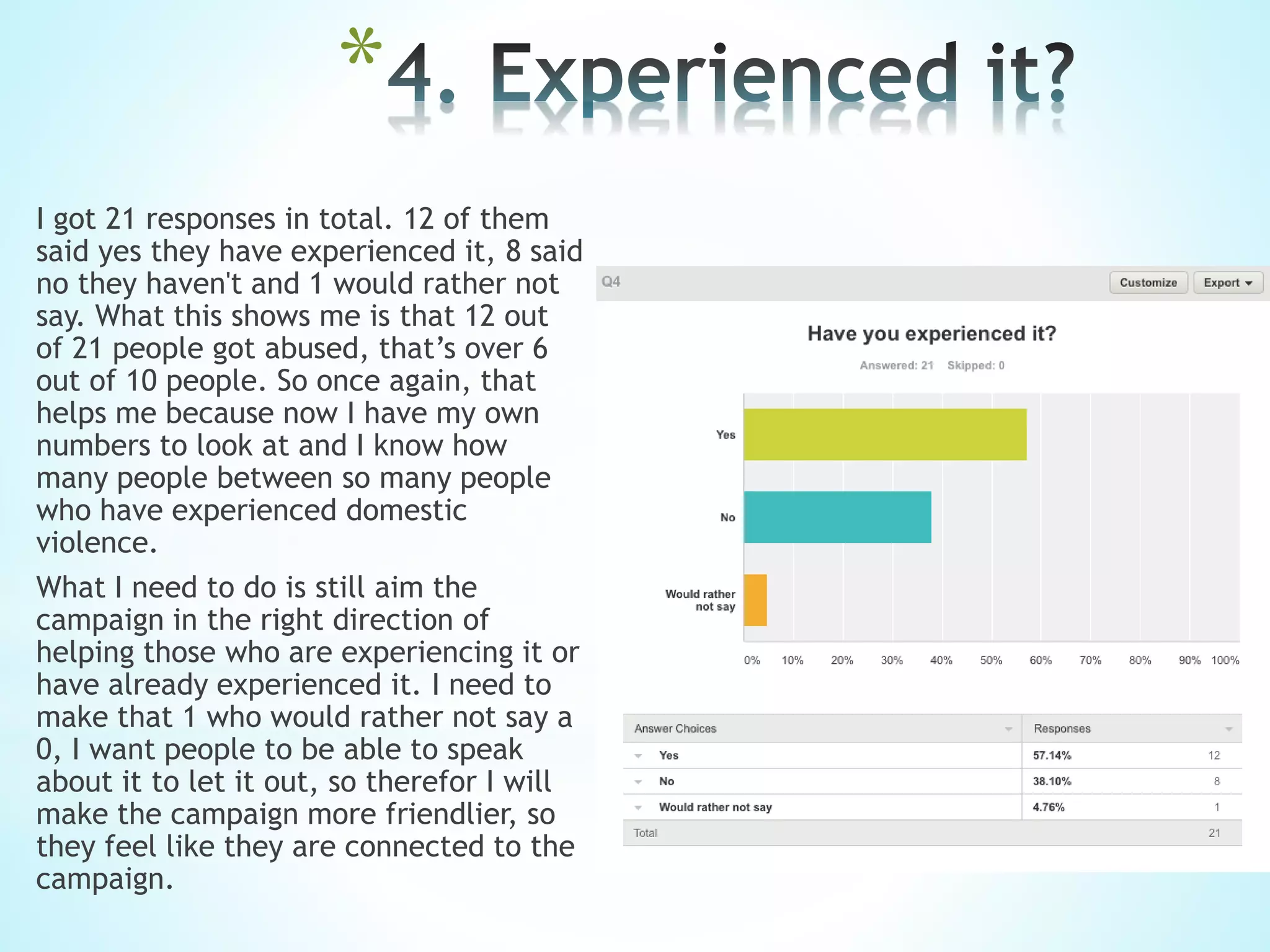 *4. Experienced it?

I got 21 responses in total. 12 of them said yes they have experienced it, 8 said no they haven't and 1 would rather not say. What this shows me is that 12 out of 21 people got abused, that's over 6 out of 10 people. So once again, that helps me because now I have my own numbers to look at and I know how many people between so many people who have experienced domestic violence.

What I need to do is still aim the campaign in the right direction of helping those who are experiencing it or have already experienced it. I need to make that 1 who would rather not say a 0, I want people to be able to speak about it to let it out, so therefor I will make the campaign more friendlier, so they feel like they are connected to the campaign.

Q4

Customize

Export

Have you experienced it?

Answered: 21 Skipped: 0

Yes

No

Would rather not say

0% 10% 20% 30% 40% 50% 60% 70% 80% 90% 100%

| Answer Choices | Responses | |
|---|---|---|
| Yes | 57.14% | 12 |
| No | 38.10% | 8 |
| Would rather not say | 4.76% | 1 |
| Total | | 21 |